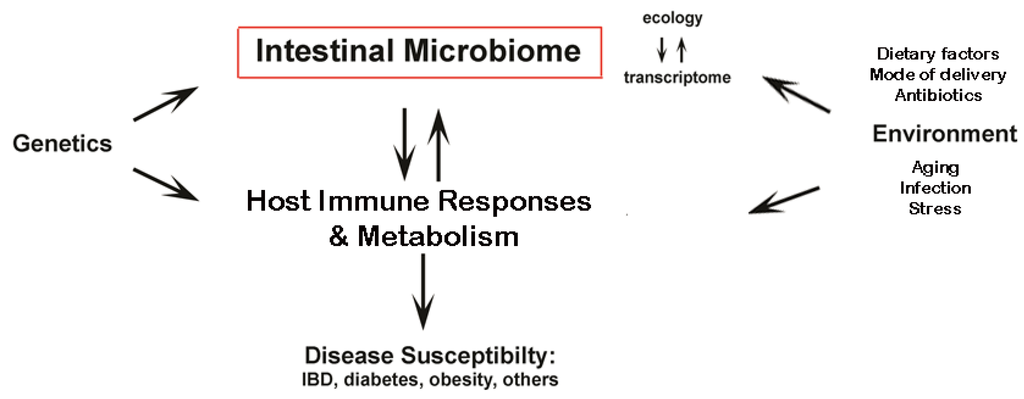 Intestinal Microbiome

ecology

transcriptome

Dietary factors
Mode of delivery
Antibiotics

Genetics

Environment

Aging
Infection
Stress

Host Immune Responses
& Metabolism

Disease Susceptibilty:
IBD, diabetes, obesity, others